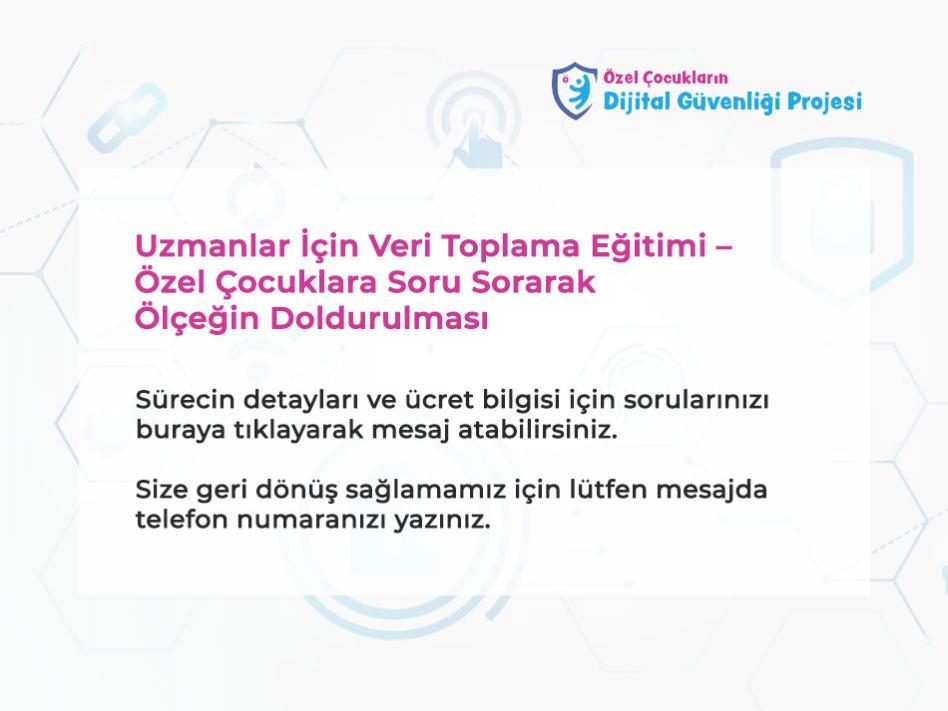 Özel Çocukların
Dijital Güvenliği Projesi

Uzmanlar İçin Veri Toplama Eğitimi – Özel Çocuklara Soru Sorarak Ölçeğin Doldurulması

Sürecin detayları ve ücret bilgisi için sorularınızı buraya tıklayarak mesaj atabilirsiniz.

Size geri dönüş sağlamamız için lütfen mesajda telefon numaranızı yazınız.